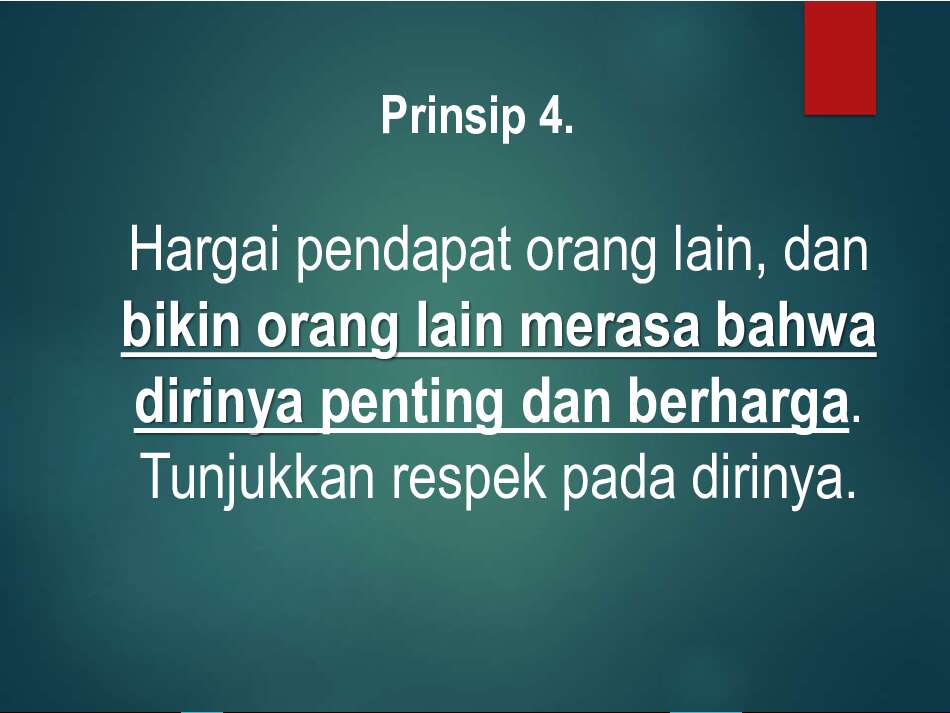 Prinsip 4.

Hargai pendapat orang lain, dan bikin orang lain merasa bahwa dirinya penting dan berharga. Tunjukkan respek pada dirinya.